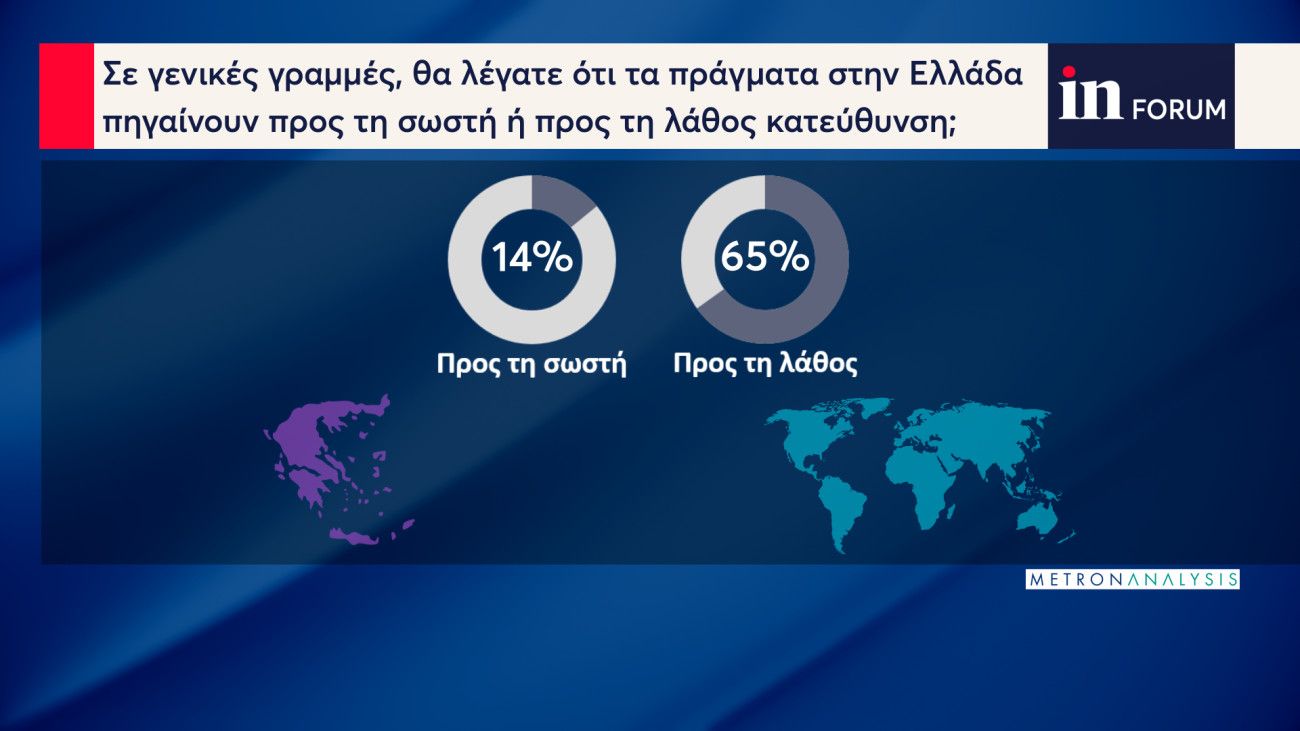 Σε γενικές γραμμές, θα λέγατε ότι τα πράγματα στην Ελλάδα πηγαίνουν προς τη σωστή ή προς τη λάθος κατεύθυνση;

in FORUM

14%
Προς τη σωστή

65%
Προς τη λάθος

METRONANALYSIS